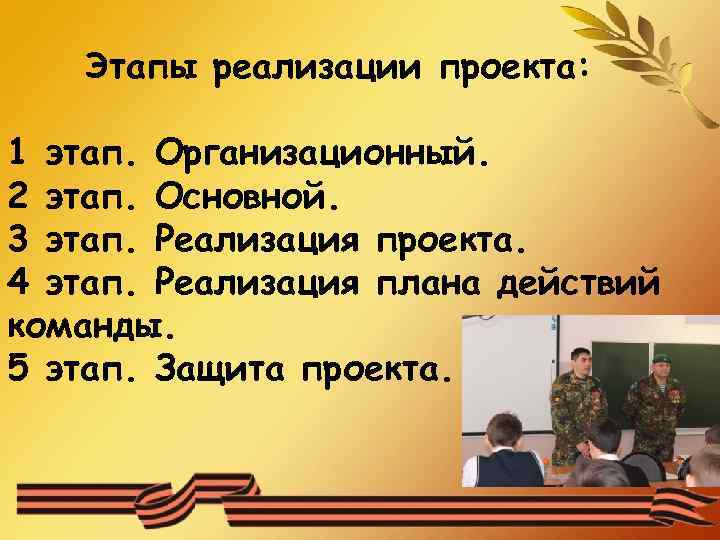 Этапы реализации проекта:

1 этап. Организационный.
2 этап. Основной.
3 этап. Реализация проекта.
4 этап. Реализация плана действий команды.
5 этап. Защита проекта.